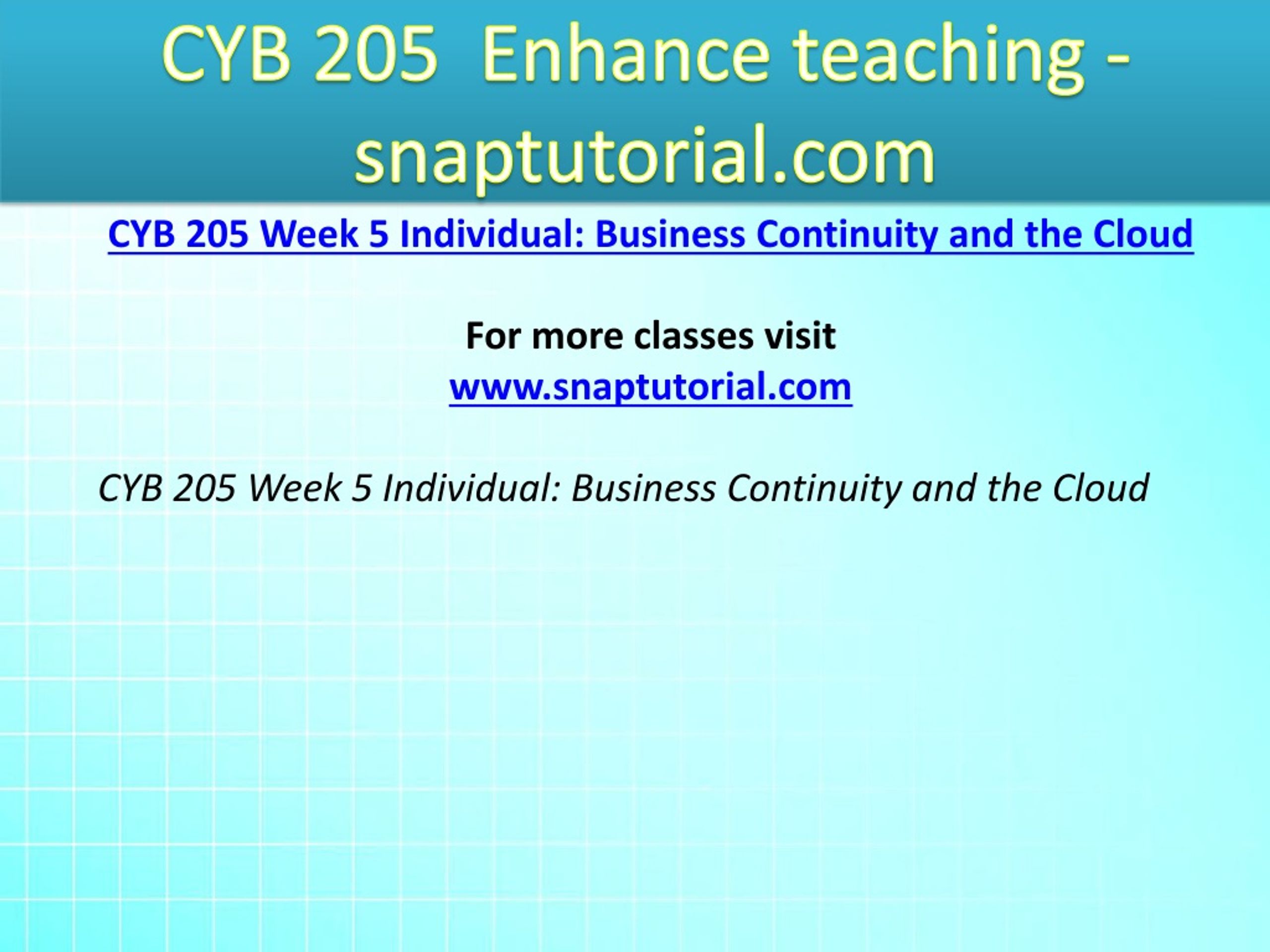 CYB 205 Enhance teaching - snaptutorial.com

CYB 205 Week 5 Individual: Business Continuity and the Cloud

For more classes visit
www.snaptutorial.com

CYB 205 Week 5 Individual: Business Continuity and the Cloud